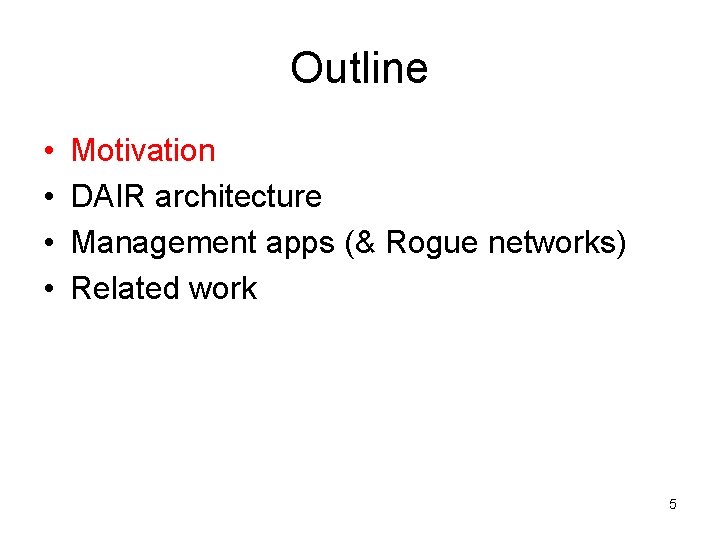 Outline

• Motivation
• DAIR architecture
• Management apps (& Rogue networks)
• Related work

5